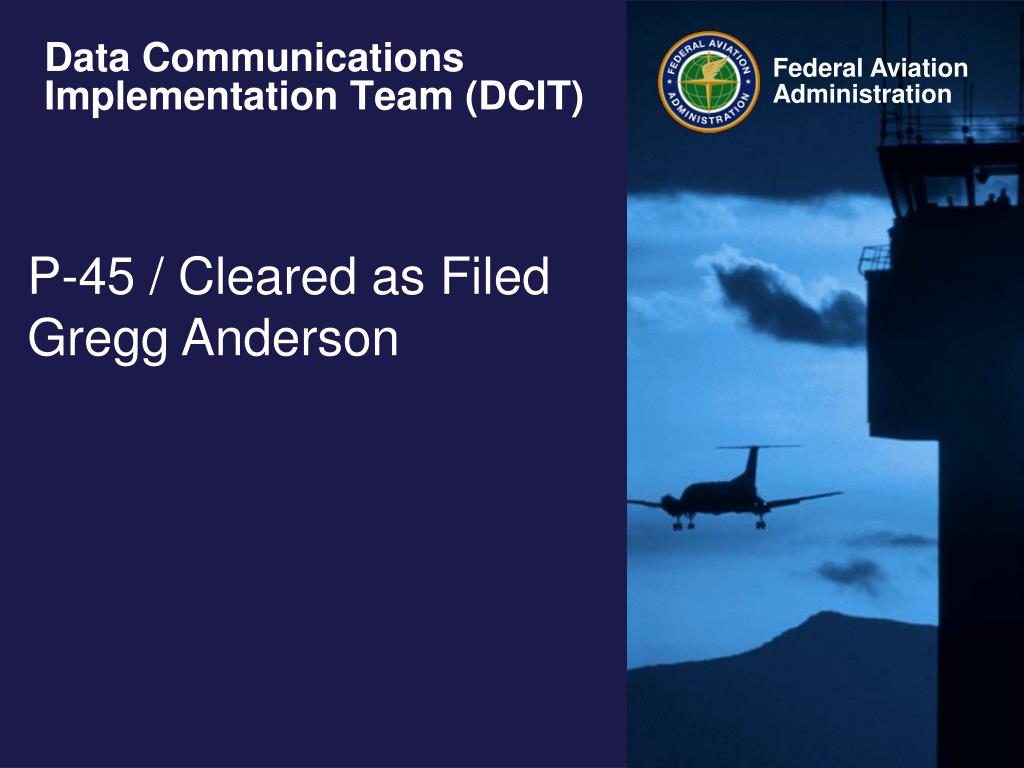 Data Communications Implementation Team (DCIT)

FEDERAL AVIATION ADMINISTRATION

Federal Aviation Administration

P-45 / Cleared as Filed
Gregg Anderson